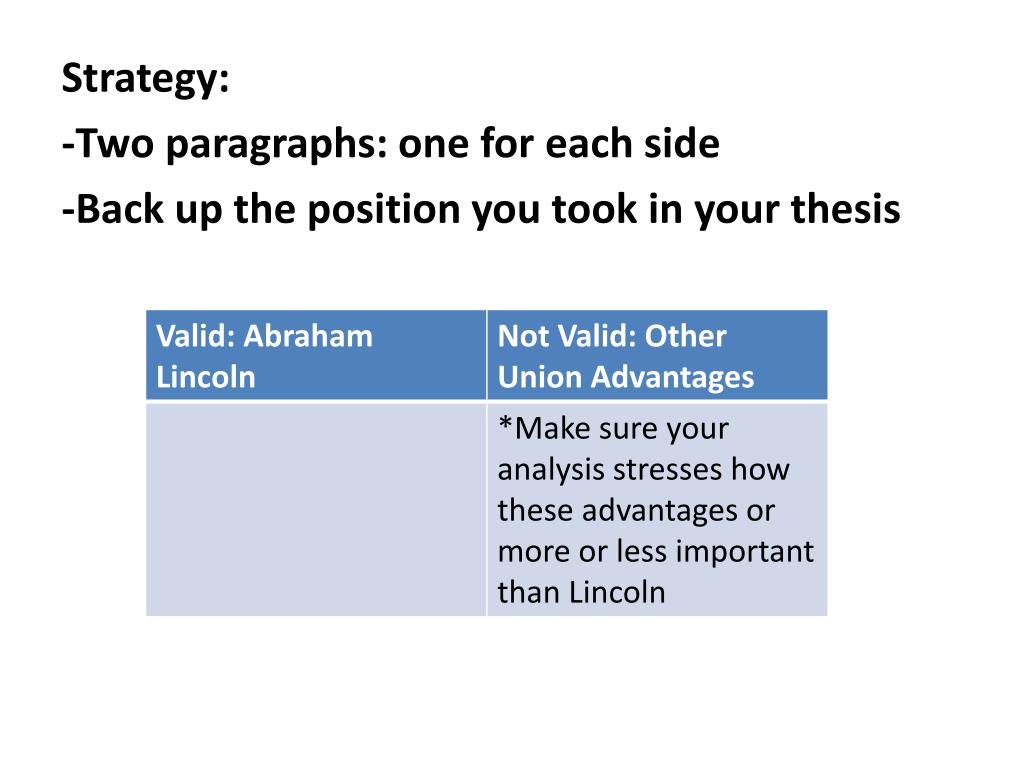 Strategy:
-Two paragraphs: one for each side
-Back up the position you took in your thesis

| Valid: Abraham Lincoln | Not Valid: Other Union Advantages |
|---|---|
| | *Make sure your analysis stresses how these advantages or more or less important than Lincoln |